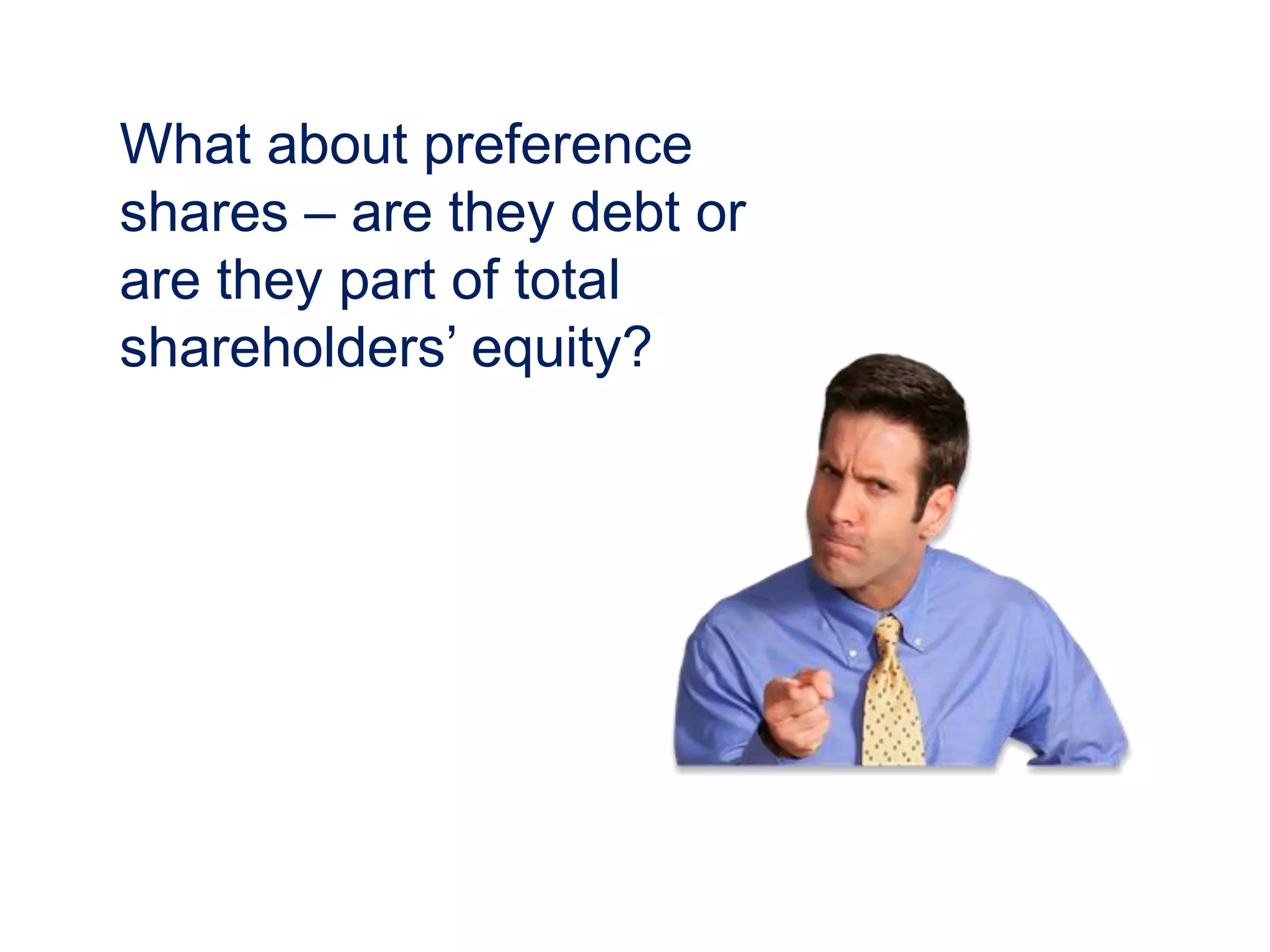 What about preference shares – are they debt or are they part of total shareholders’ equity?